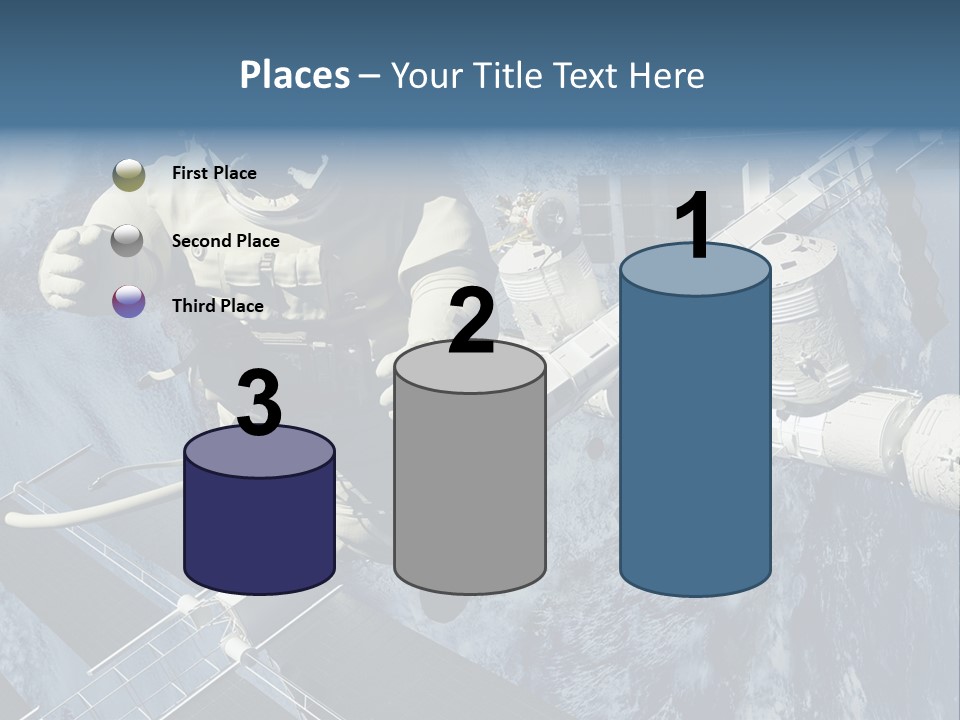 Places – Your Title Text Here

First Place

Second Place

Third Place

3

2

1